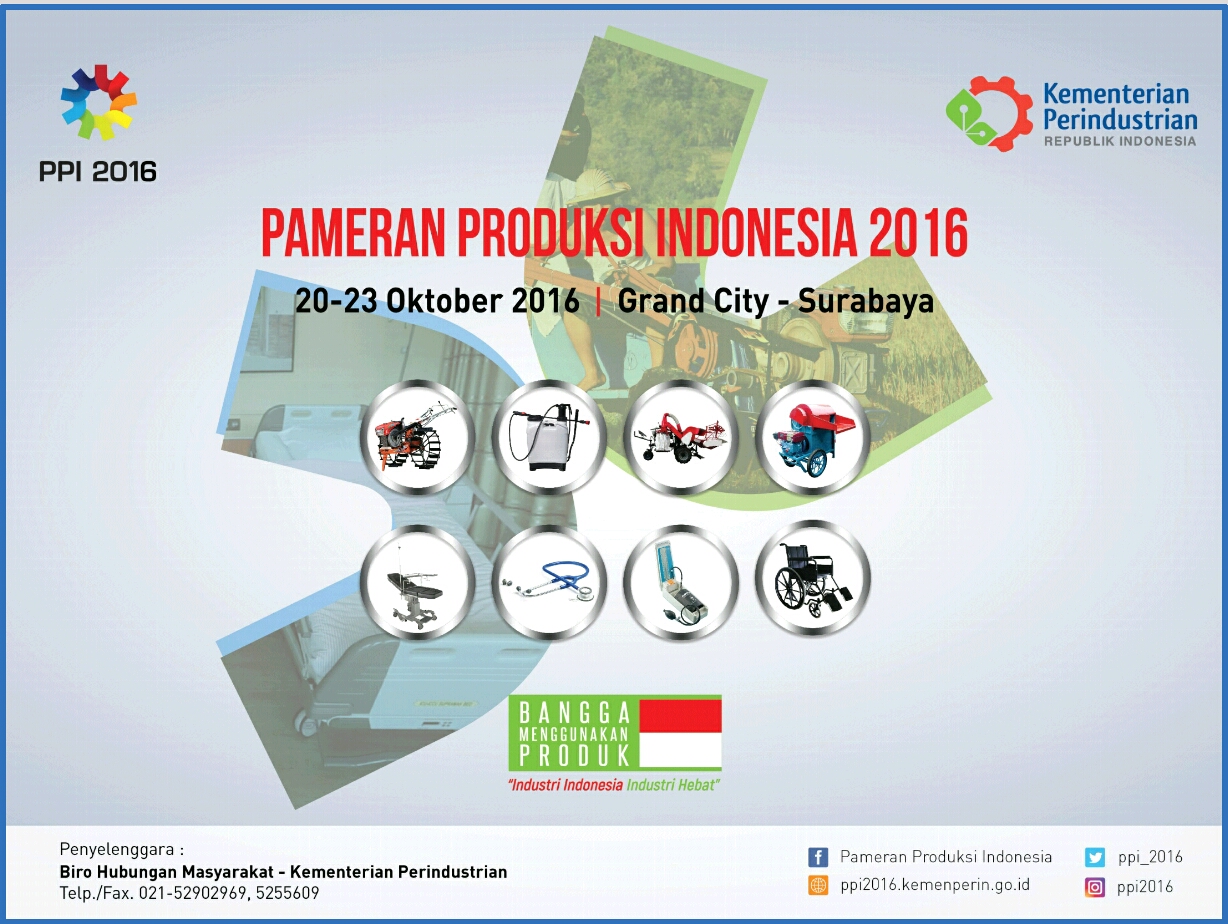 PPI 2016

Kementerian Perindustrian
REPUBLIK INDONESIA

PAMERAN PRODUKSI INDONESIA 2016

20-23 Oktober 2016 | Grand City - Surabaya

BANGGA MENGGUNAKAN PRODUK
"Industri Indonesia Industri Hebat"

Penyelenggara :
Biro Hubungan Masyarakat - Kementerian Perindustrian
Telp./Fax. 021-52902969, 5255609

Pameran Produksi Indonesia
ppi2016.kemenperin.go.id
ppi_2016
ppi2016